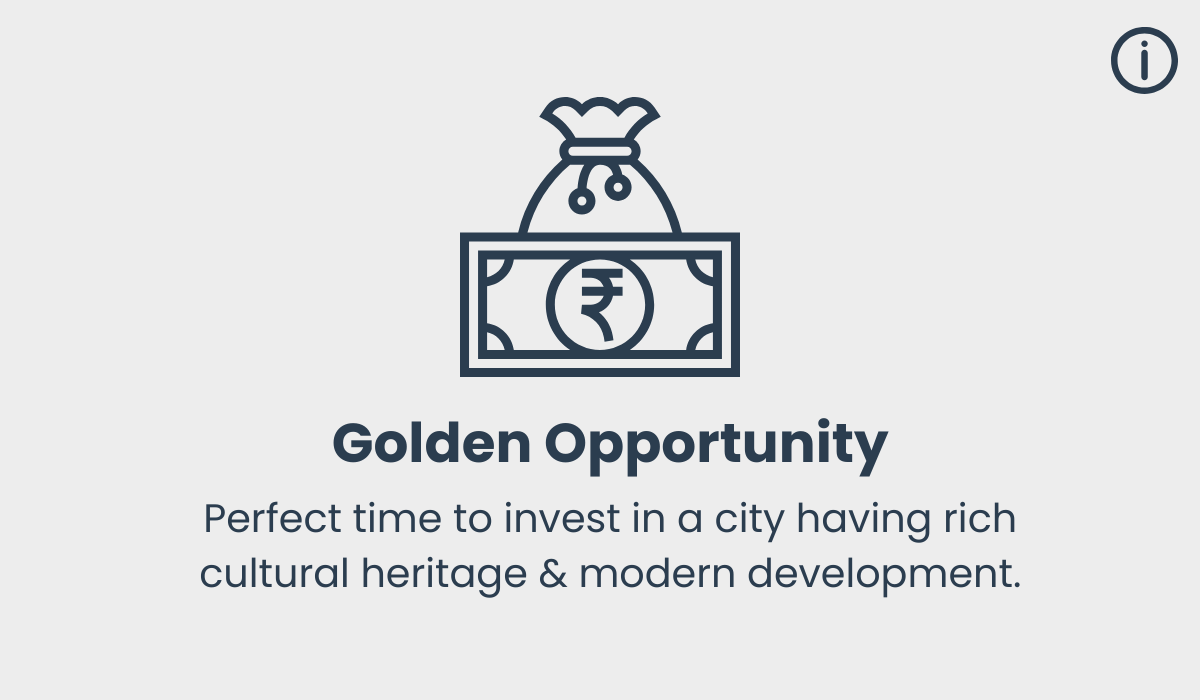 i

₹

Golden Opportunity

Perfect time to invest in a city having rich cultural heritage & modern development.